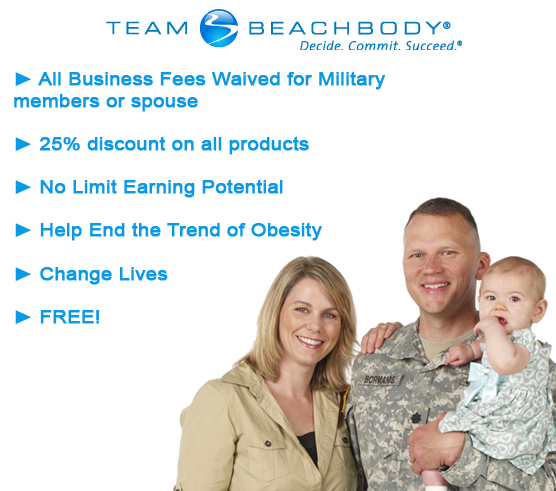 TEAM BEACHBODY®
Decide. Commit. Succeed.®

► All Business Fees Waived for Military members or spouse

► 25% discount on all products

► No Limit Earning Potential

► Help End the Trend of Obesity

► Change Lives

► FREE!

BORMANS